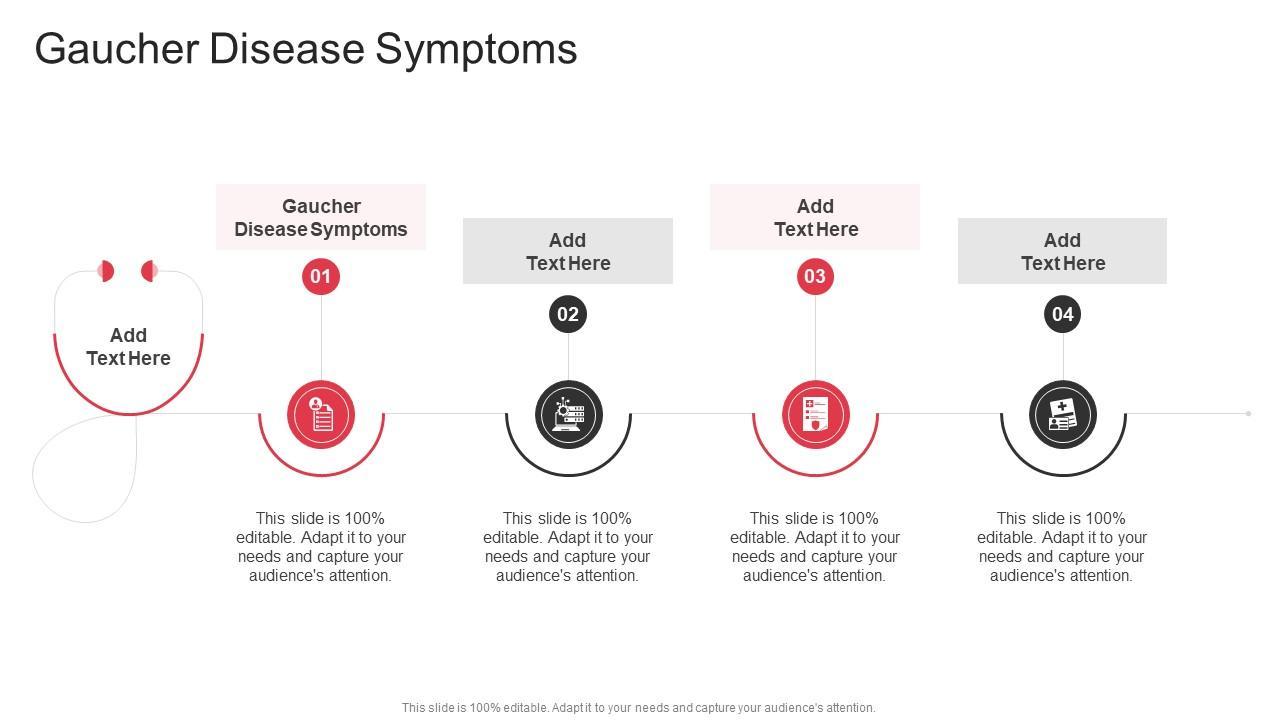 Gaucher Disease Symptoms

Add Text Here

Gaucher Disease Symptoms

01

This slide is 100% editable. Adapt it to your needs and capture your audience's attention.

Add Text Here

02

This slide is 100% editable. Adapt it to your needs and capture your audience's attention.

Add Text Here

03

This slide is 100% editable. Adapt it to your needs and capture your audience's attention.

Add Text Here

04

This slide is 100% editable. Adapt it to your needs and capture your audience's attention.

This slide is 100% editable. Adapt it to your needs and capture your audience's attention.